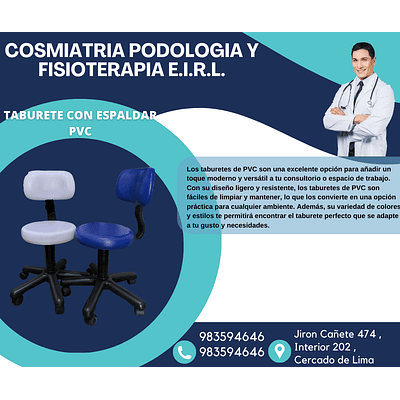 COSMIATRIA PODOLOGIA Y FISIOTERAPIA E.I.R.L.

TABURETE CON ESPALDAR PVC

Los taburetes de PVC son una excelente opción para añadir un toque moderno y versátil a tu consultorio o espacio de trabajo. Con su diseño ligero y resistente, los taburetes de PVC son fáciles de limpiar y mantener, lo que los convierte en una opción práctica para cualquier ambiente. Además, su variedad de colores y estilos te permitirá encontrar el taburete perfecto que se adapte a tu gusto y necesidades.

983594646
983594646

Jiron Cañete 474 , Interior 202 , Cercado de Lima